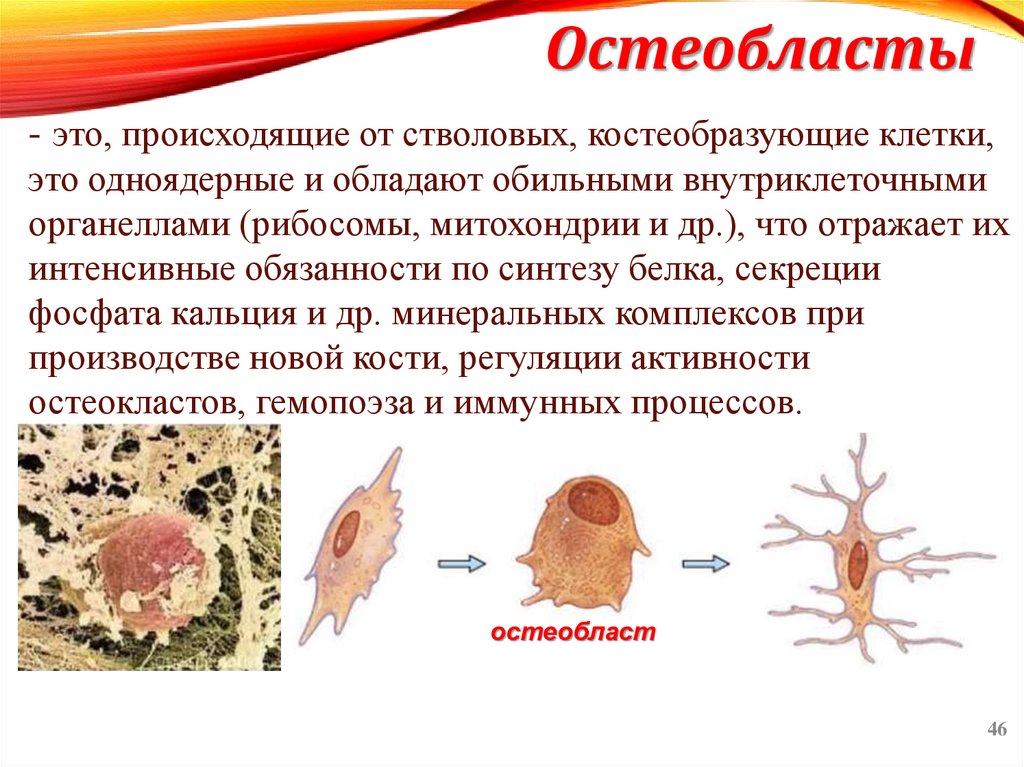 Остеобласты

- это, происходящие от стволовых, костеобразующие клетки, это одноядерные и обладают обильными внутриклеточными органеллами (рибосомы, митохондрии и др.), что отражает их интенсивные обязанности по синтезу белка, секреции фосфата кальция и др. минеральных комплексов при производстве новой кости, регуляции активности остеокластов, гемопоэза и иммунных процессов.

остеобласт

46